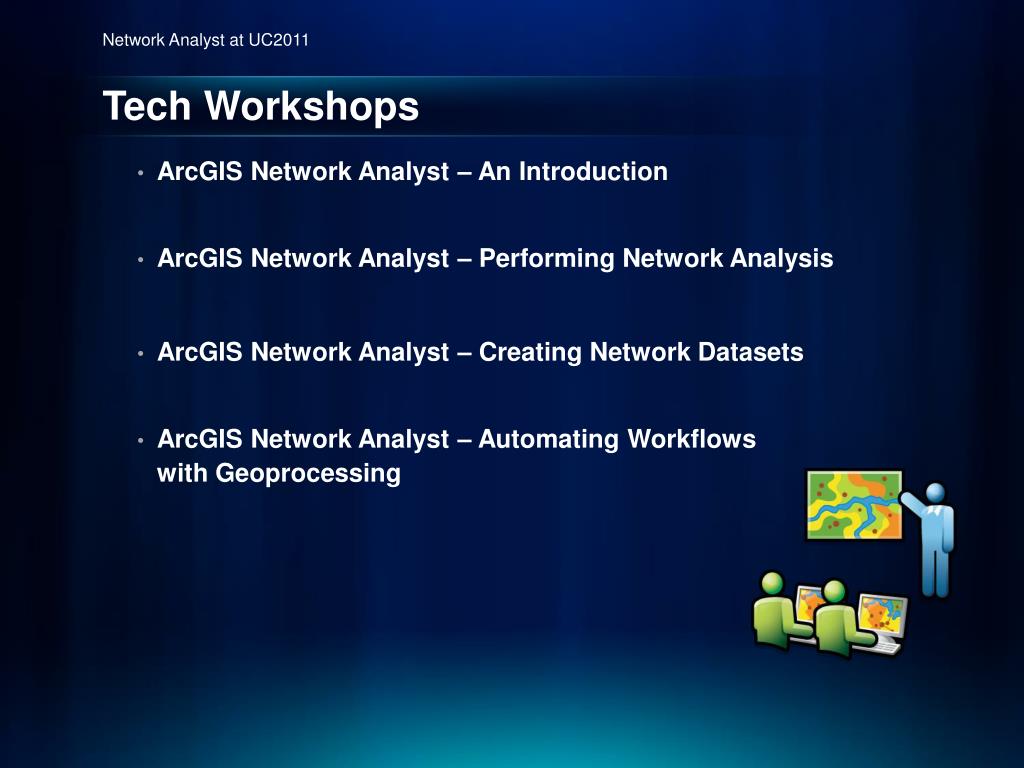 Network Analyst at UC2011

Tech Workshops

• ArcGIS Network Analyst – An Introduction

• ArcGIS Network Analyst – Performing Network Analysis

• ArcGIS Network Analyst – Creating Network Datasets

• ArcGIS Network Analyst – Automating Workflows with Geoprocessing